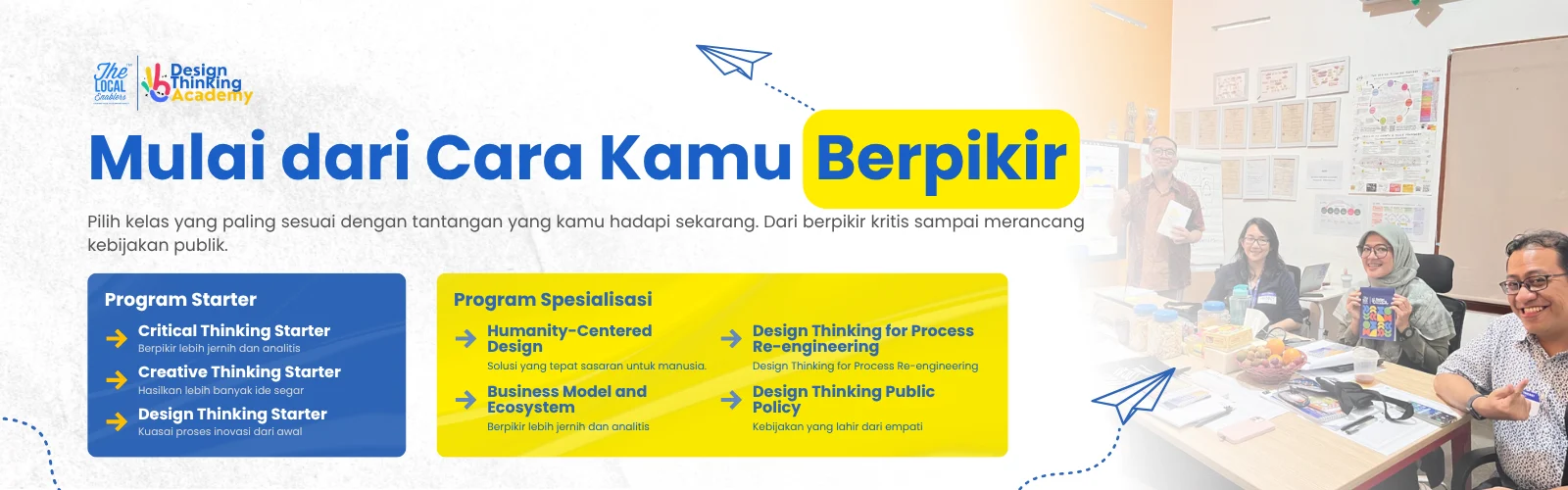 The LOCAL Enablers

Design Thinking Academy

Mulai dari Cara Kamu Berpikir

Pilih kelas yang paling sesuai dengan tantangan yang kamu hadapi sekarang. Dari berpikir kritis sampai merancang kebijakan publik.

Program Starter

Critical Thinking Starter
Berpikir lebih jernih dan analitis

Creative Thinking Starter
Hasilkan lebih banyak ide segar

Design Thinking Starter
Kuasai proses inovasi dari awal

Program Spesialisasi

Humanity-Centered Design
Solusi yang tepat sasaran untuk manusia.

Business Model and Ecosystem
Berpikir lebih jernih dan analitis

Design Thinking for Process Re-engineering
Design Thinking for Process Re-engineering

Design Thinking Public Policy
Kebijakan yang lahir dari empati